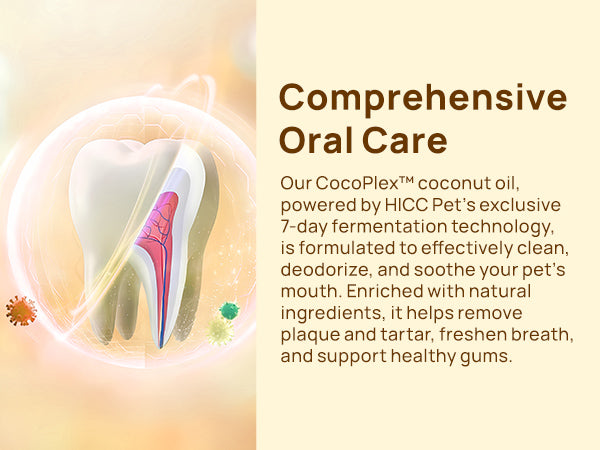 Comprehensive Oral Care

Our CocoPlex™ coconut oil, powered by HICC Pet's exclusive 7-day fermentation technology, is formulated to effectively clean, deodorize, and soothe your pet's mouth. Enriched with natural ingredients, it helps remove plaque and tartar, freshen breath, and support healthy gums.